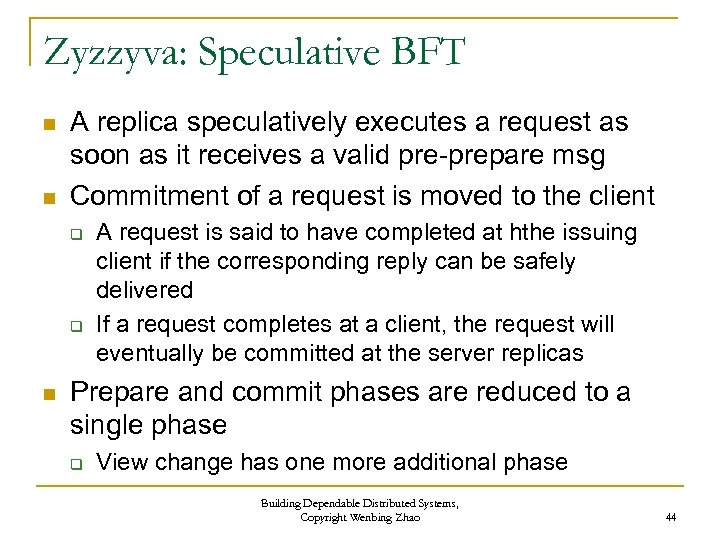 Zyzzyva: Speculative BFT

A replica speculatively executes a request as soon as it receives a valid pre-prepare msg

Commitment of a request is moved to the client

A request is said to have completed at hthe issuing client if the corresponding reply can be safely delivered

If a request completes at a client, the request will eventually be committed at the server replicas

Prepare and commit phases are reduced to a single phase

View change has one more additional phase

Building Dependable Distributed Systems, Copyright Wenbing Zhao

44